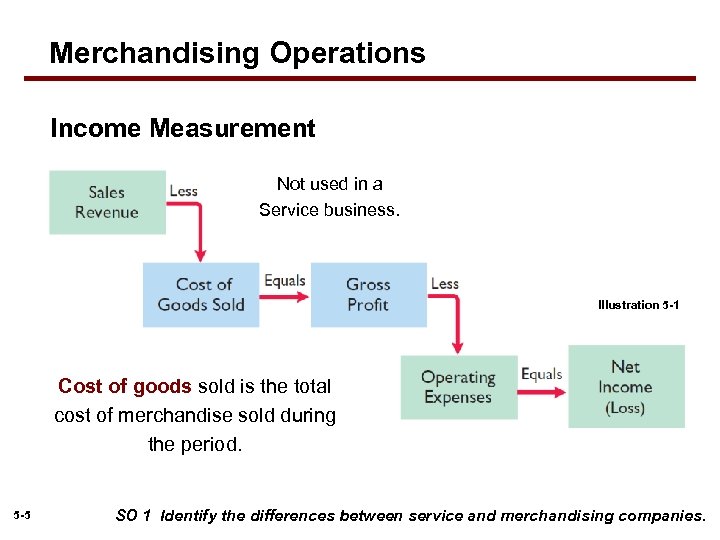 Merchandising Operations

Income Measurement

Sales Revenue

Less

Not used in a Service business.

Cost of Goods Sold

Equals

Gross Profit

Less

Illustration 5-1

Operating Expenses

Equals

Net Income (Loss)

Cost of goods sold is the total cost of merchandise sold during the period.

5-5

SO 1 Identify the differences between service and merchandising companies.